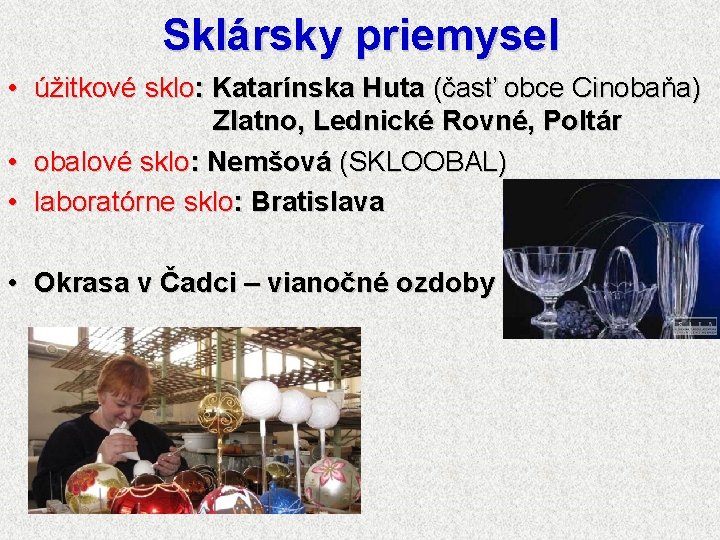 Sklársky priemysel

• úžitkové sklo: Katarínska Huta (časť obce Cinobaňa) Zlatno, Lednické Rovné, Poltár
• obalové sklo: Nemšová (SKLOOBAL)
• laboratórne sklo: Bratislava

• Okrasa v Čadci – vianočné ozdoby